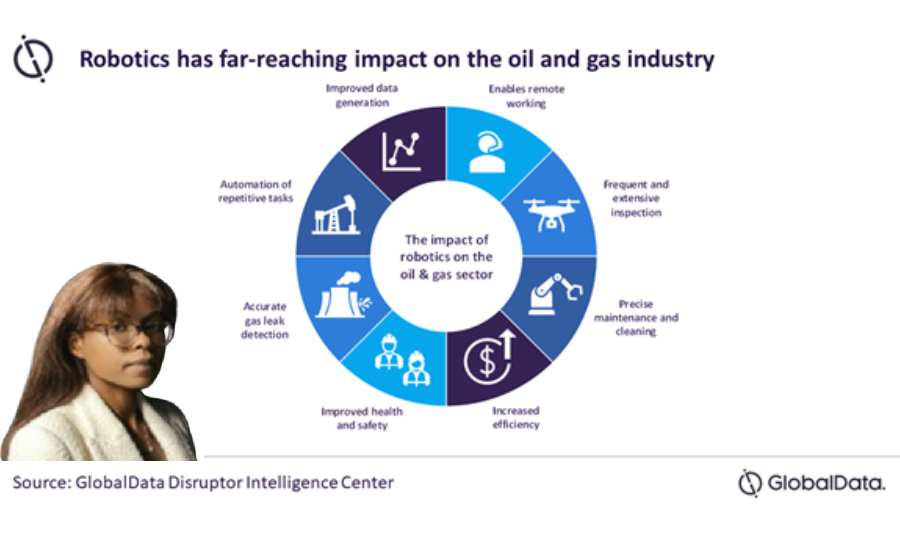 Robotics has far-reaching impact on the oil and gas industry

Improved data generation

Enables remote working

Frequent and extensive inspection

Precise maintenance and cleaning

Increased efficiency

Improved health and safety

Accurate gas leak detection

Automation of repetitive tasks

The impact of robotics on the oil & gas sector

Source: GlobalData Disruptor Intelligence Center

GlobalData.